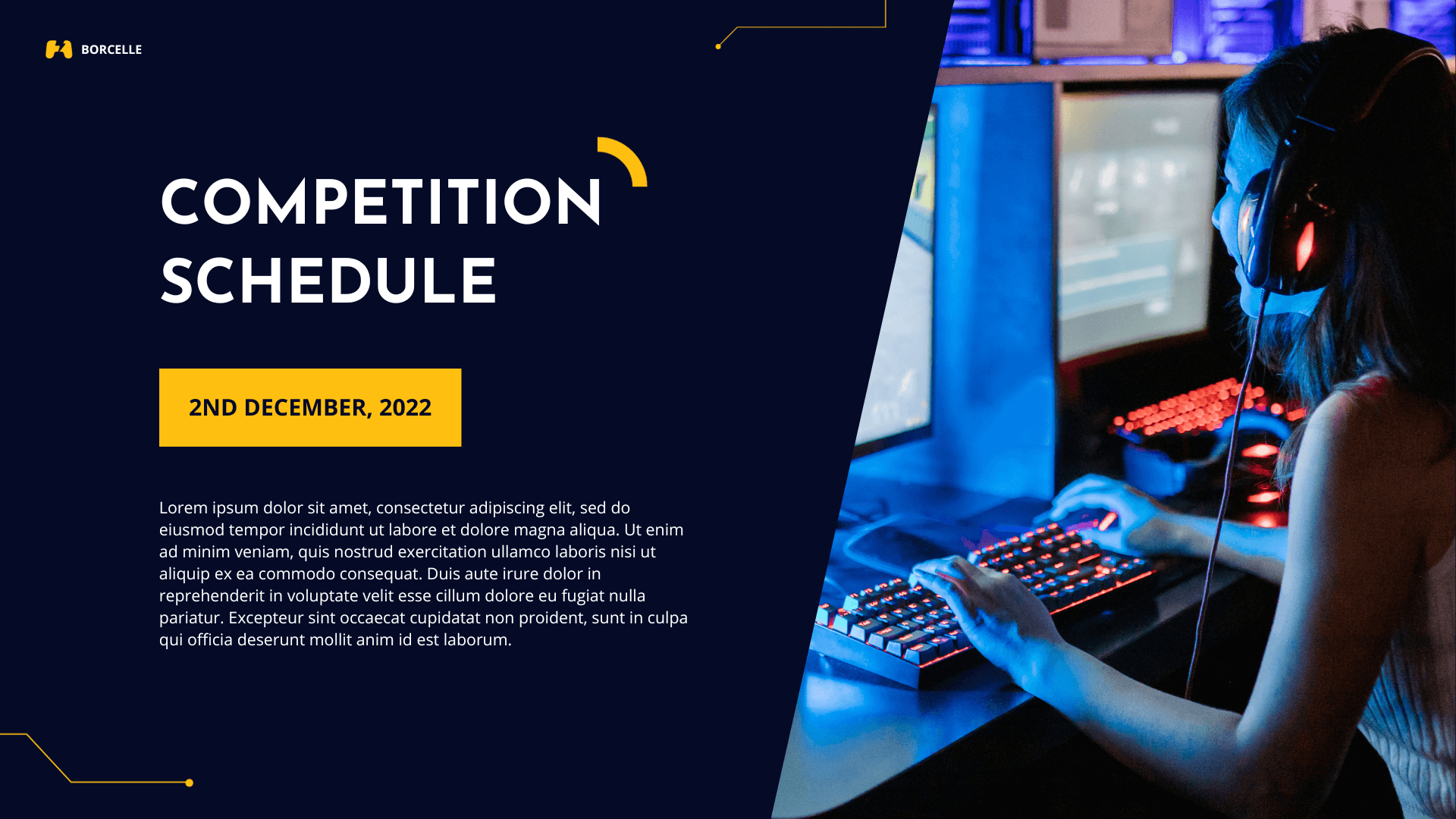 BORCELLE

COMPETITION SCHEDULE

2ND DECEMBER, 2022

Lorem ipsum dolor sit amet, consectetur adipiscing elit, sed do eiusmod tempor incididunt ut labore et dolore magna aliqua. Ut enim ad minim veniam, quis nostrud exercitation ullamco laboris nisi ut aliquip ex ea commodo consequat. Duis aute irure dolor in reprehenderit in voluptate velit esse cillum dolore eu fugiat nulla pariatur. Excepteur sint occaecat cupidatat non proident, sunt in culpa qui officia deserunt mollit anim id est laborum.